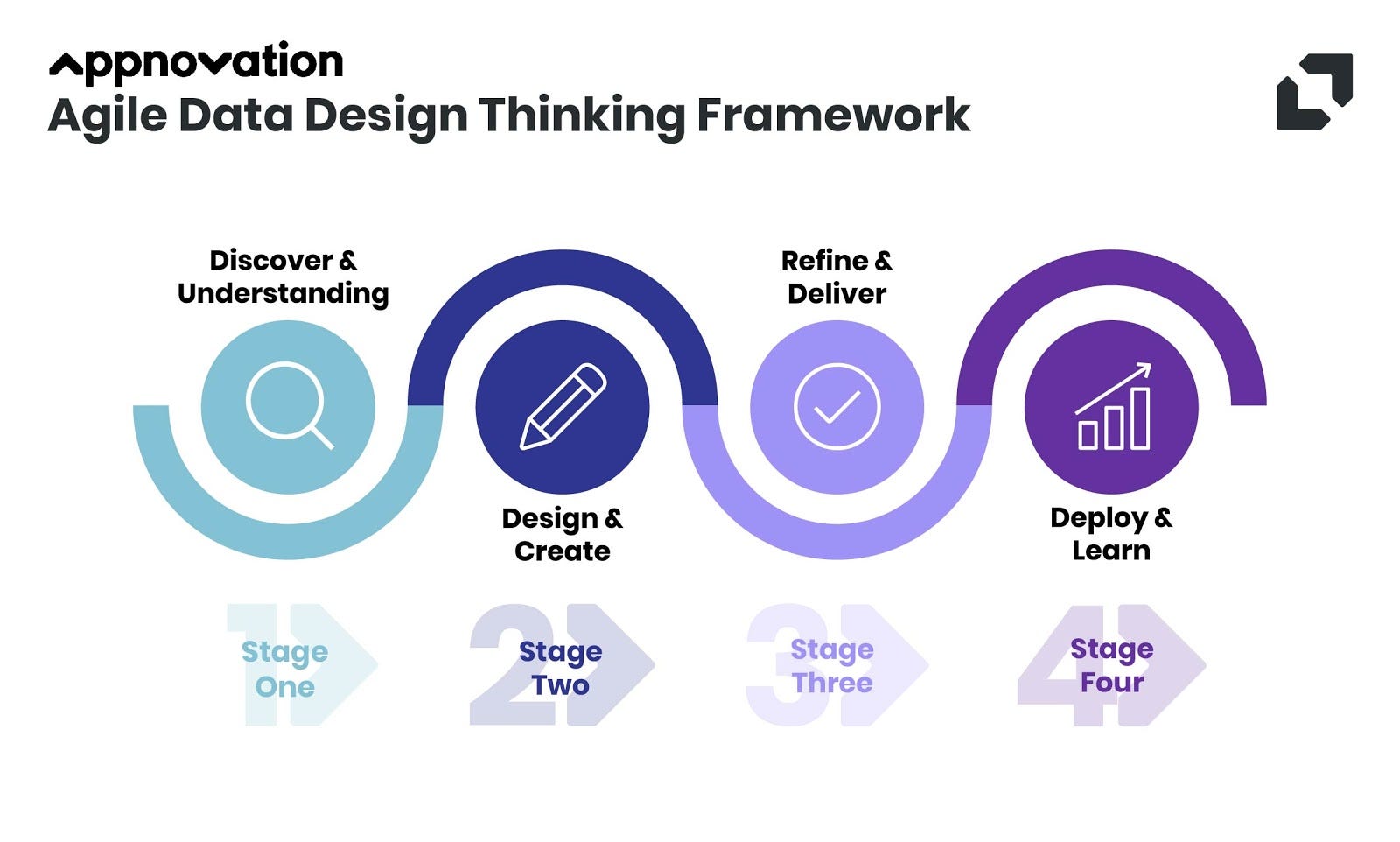 appnovation
Agile Data Design Thinking Framework

Discover & Understanding

Design & Create

Refine & Deliver

Deploy & Learn

1 Stage One

2 Stage Two

3 Stage Three

4 Stage Four